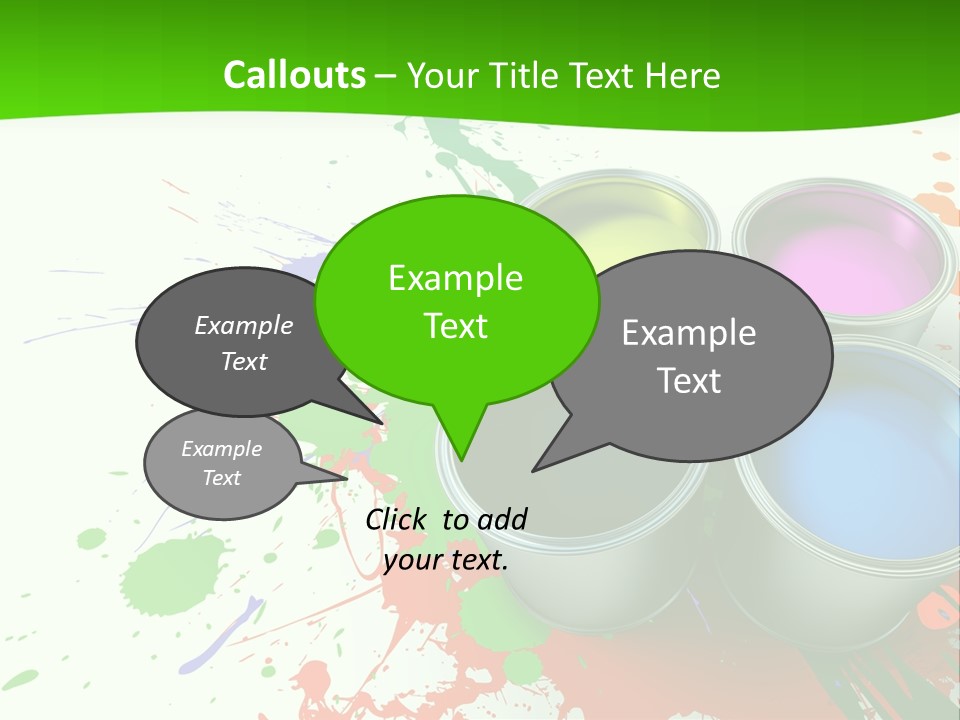 Callouts – Your Title Text Here

Example Text

Example Text

Example Text

Example Text

Click to add your text.